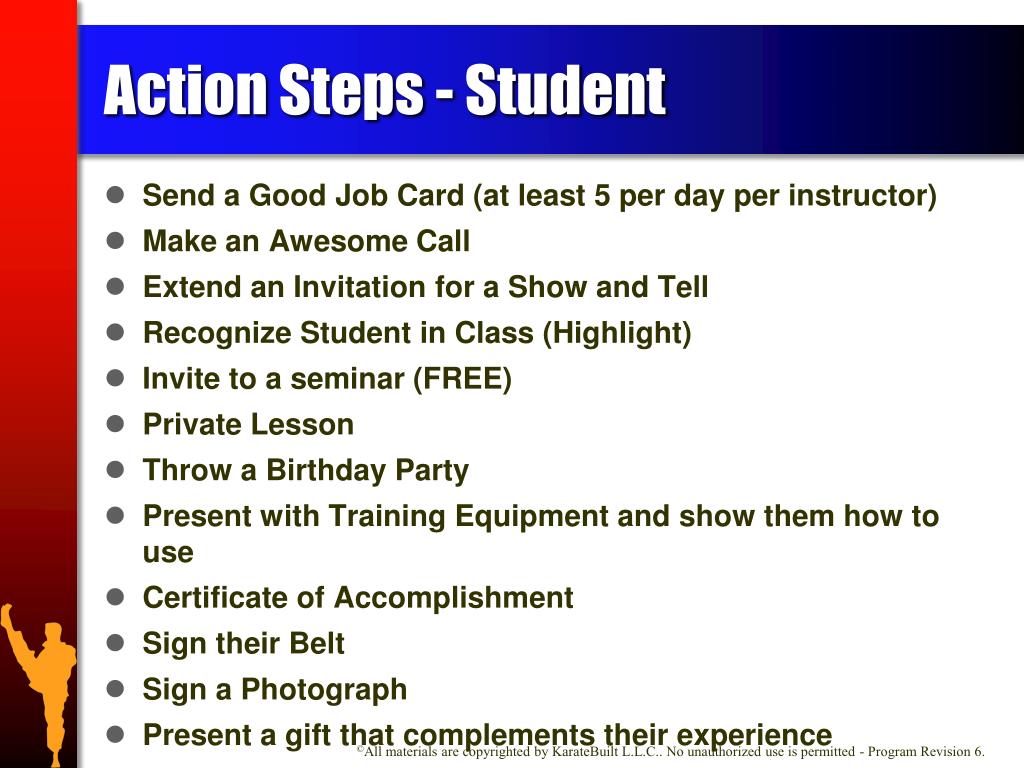 Action Steps - Student

- Send a Good Job Card (at least 5 per day per instructor)
- Make an Awesome Call
- Extend an Invitation for a Show and Tell
- Recognize Student in Class (Highlight)
- Invite to a seminar (FREE)
- Private Lesson
- Throw a Birthday Party
- Present with Training Equipment and show them how to use
- Certificate of Accomplishment
- Sign their Belt
- Sign a Photograph
- Present a gift that complements their experience

©All materials are copyrighted by KarateBuilt L.L.C.. No unauthorized use is permitted - Program Revision 6.